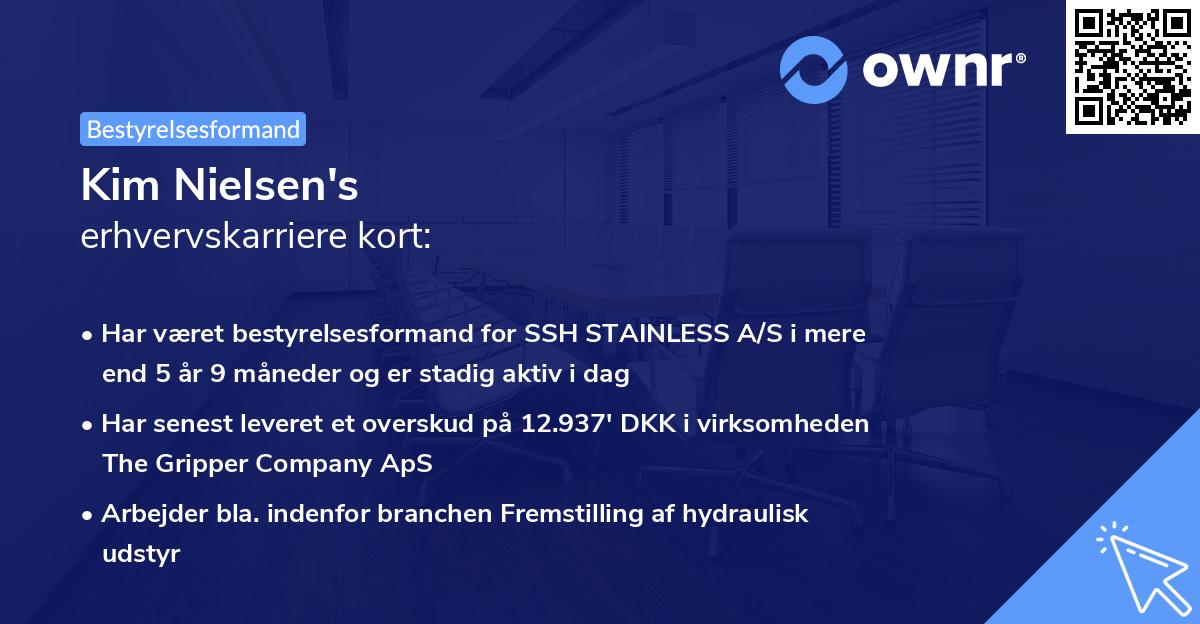 ownr®

Bestyrelsesformand

Kim Nielsen's
erhvervskarriere kort:

• Har været bestyrelsesformand for SSH STAINLESS A/S i mere end 5 år 9 måneder og er stadig aktiv i dag

• Har senest leveret et overskud på 12.937' DKK i virksomheden The Gripper Company ApS

• Arbejder bla. indenfor branchen Fremstilling af hydraulisk udstyr